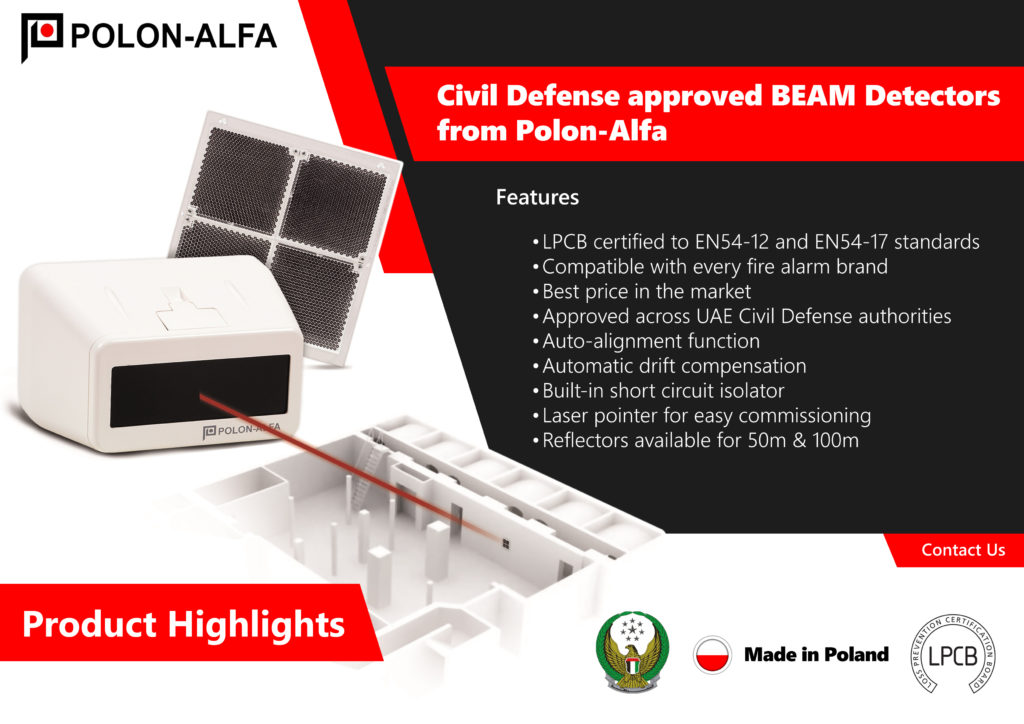 POLON-ALFA

Civil Defense approved BEAM Detectors from Polon-Alfa

Features

• LPCB certified to EN54-12 and EN54-17 standards
• Compatible with every fire alarm brand
• Best price in the market
• Approved across UAE Civil Defense authorities
• Auto-alignment function
• Automatic drift compensation
• Built-in short circuit isolator
• Laser pointer for easy commissioning
• Reflectors available for 50m & 100m

POLON-ALFA

Contact Us

Product Highlights

Made in Poland

LOSS PREVENTION CERTIFICATION BOARD LPCB